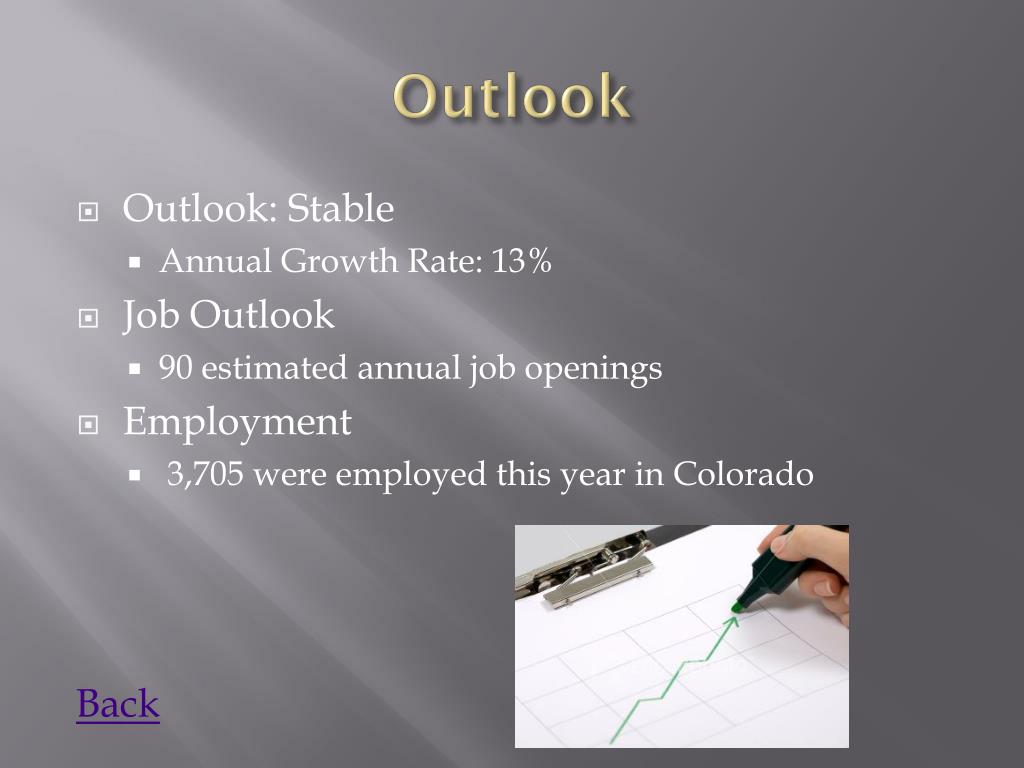 Outlook

Outlook: Stable

Annual Growth Rate: 13%

Job Outlook

90 estimated annual job openings

Employment

3,705 were employed this year in Colorado

Back